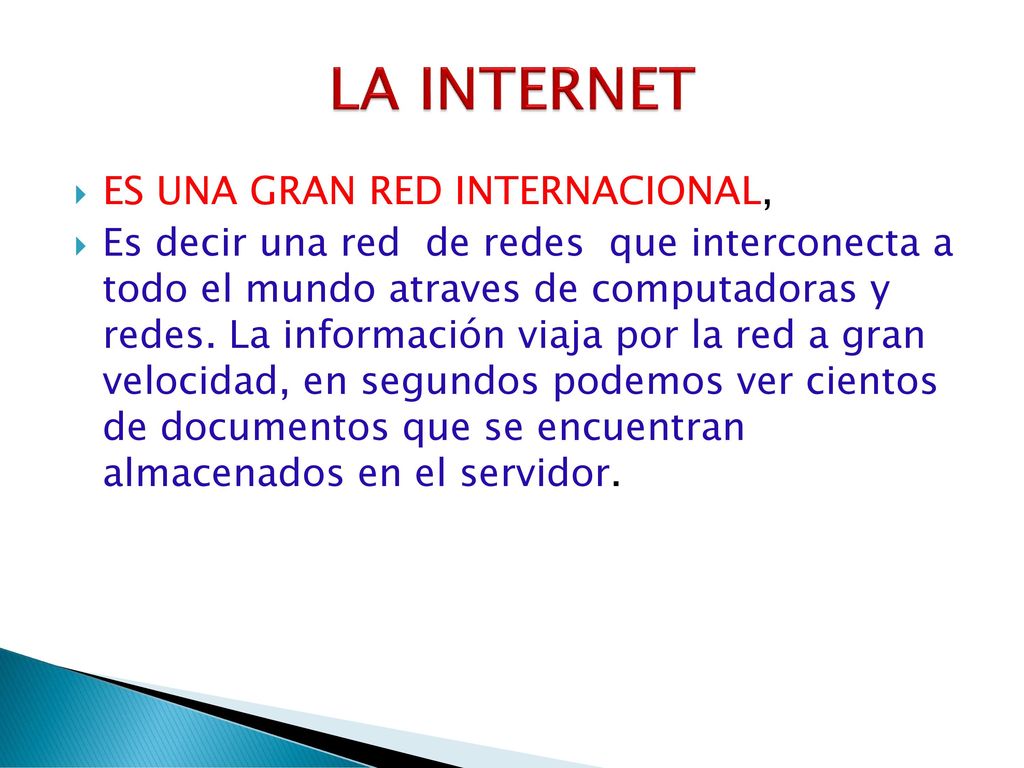 LA INTERNET

ES UNA GRAN RED INTERNACIONAL,

Es decir una red de redes que interconecta a todo el mundo atraves de computadoras y redes. La información viaja por la red a gran velocidad, en segundos podemos ver cientos de documentos que se encuentran almacenados en el servidor.